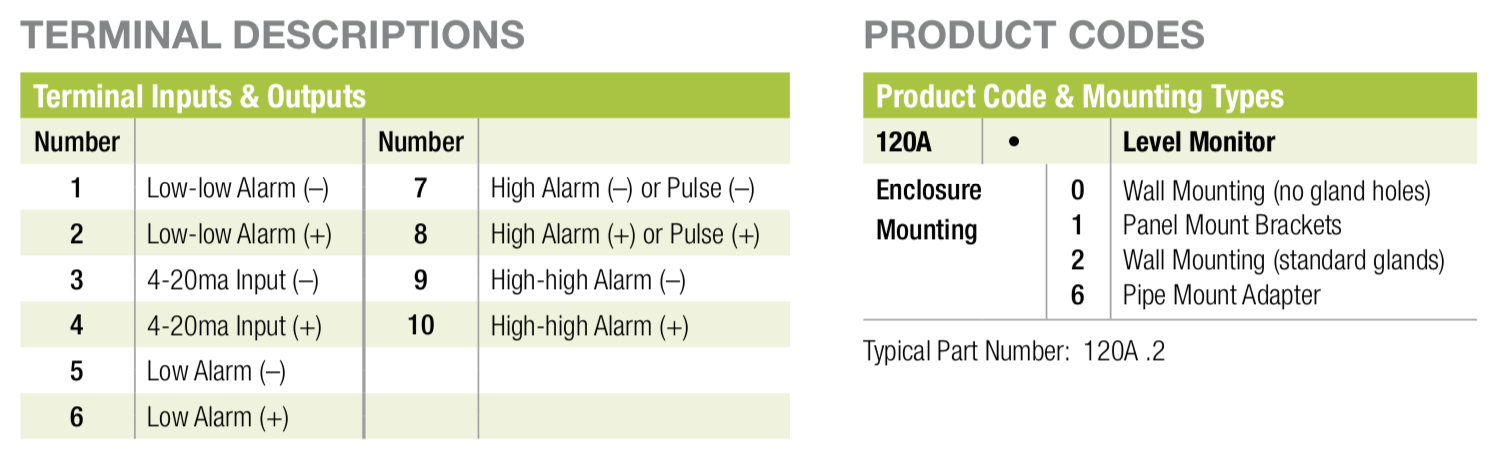 TERMINAL DESCRIPTIONS

Terminal Inputs & Outputs

| Number | | Number | |
|---|---|---|---|
| 1 | Low-low Alarm (–) | 7 | High Alarm (–) or Pulse (–) |
| 2 | Low-low Alarm (+) | 8 | High Alarm (+) or Pulse (+) |
| 3 | 4-20ma Input (–) | 9 | High-high Alarm (–) |
| 4 | 4-20ma Input (+) | 10 | High-high Alarm (+) |
| 5 | Low Alarm (–) | | |
| 6 | Low Alarm (+) | | |

PRODUCT CODES

Product Code & Mounting Types

| 120A | • | | Level Monitor |
|---|---|---|---|
| Enclosure Mounting | | 0 | Wall Mounting (no gland holes) |
| | | 1 | Panel Mount Brackets |
| | | 2 | Wall Mounting (standard glands) |
| | | 6 | Pipe Mount Adapter |

Typical Part Number: 120A .2